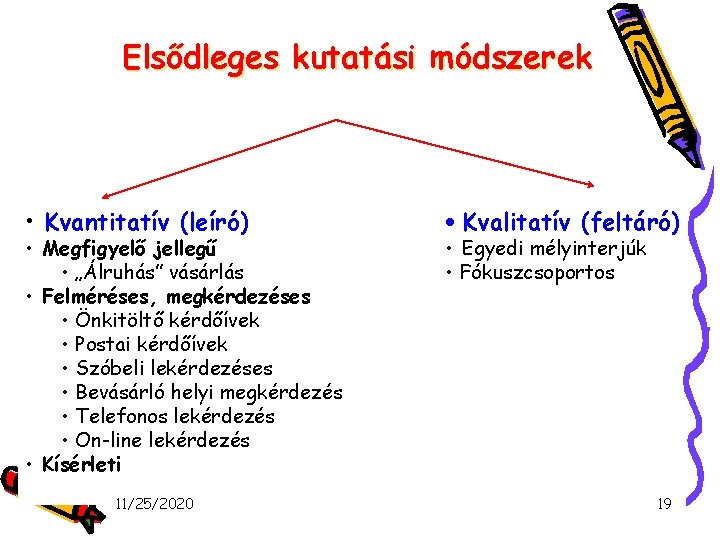 Elsődleges kutatási módszerek

• Kvantitatív (leíró)
• Megfigyelő jellegű
• „Álruhás” vásárlás
• Felméréses, megkérdezéses
• Önkitöltő kérdőívek
• Postai kérdőívek
• Szóbeli lekérdezéses
• Bevásárló helyi megkérdezés
• Telefonos lekérdezés
• On-line lekérdezés
• Kísérleti

• Kvalitatív (feltáró)
• Egyedi mélyinterjúk
• Fókuszcsoportos

11/25/2020

19